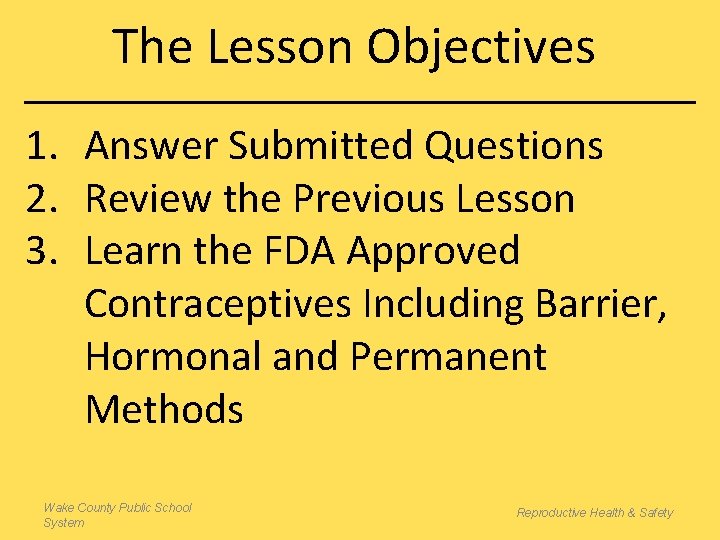 The Lesson Objectives

1. Answer Submitted Questions
2. Review the Previous Lesson
3. Learn the FDA Approved Contraceptives Including Barrier, Hormonal and Permanent Methods

Wake County Public School System

Reproductive Health & Safety